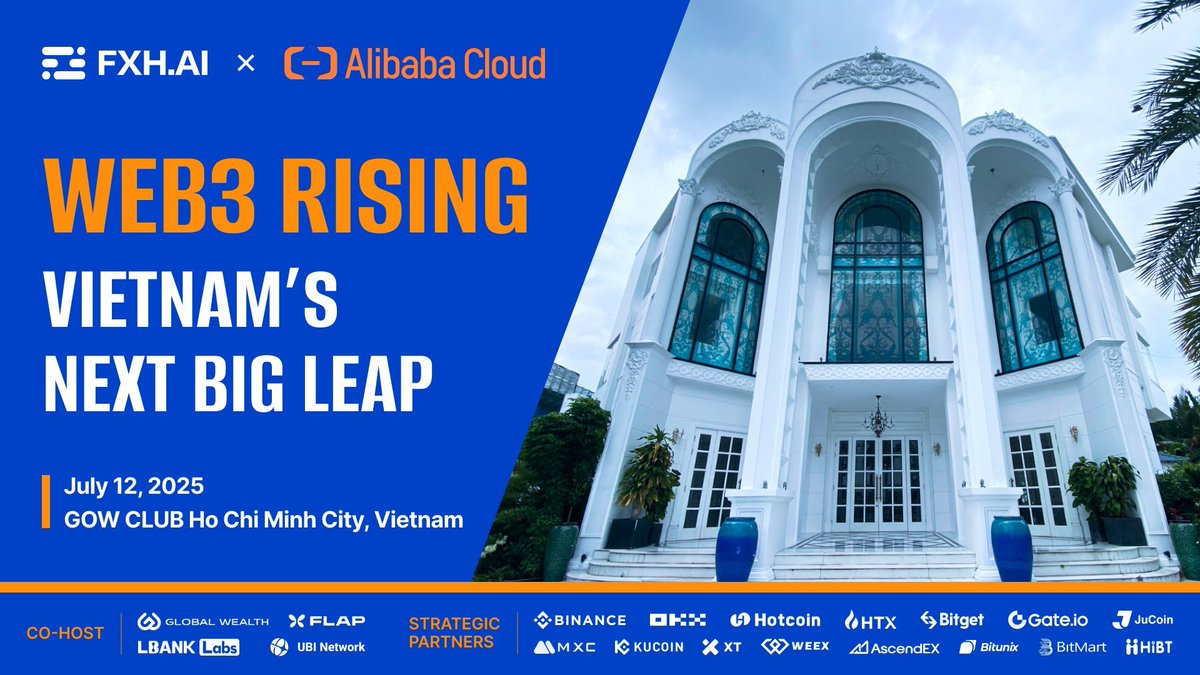 FXH.AI × Alibaba Cloud

WEB3 RISING

VIETNAM'S NEXT BIG LEAP

July 12, 2025
GOW CLUB Ho Chi Minh City, Vietnam

CO-HOST
GLOBAL WEALTH
FLAP
LBANK Labs
UBI Network

STRATEGIC PARTNERS
BINANCE
OKX
Hotcoin
HTX
Bitget
Gate.io
JuCoin
MXC
KUCOIN
XT
WEEX
AscendEX
Bitunix
BitMart
HiBT